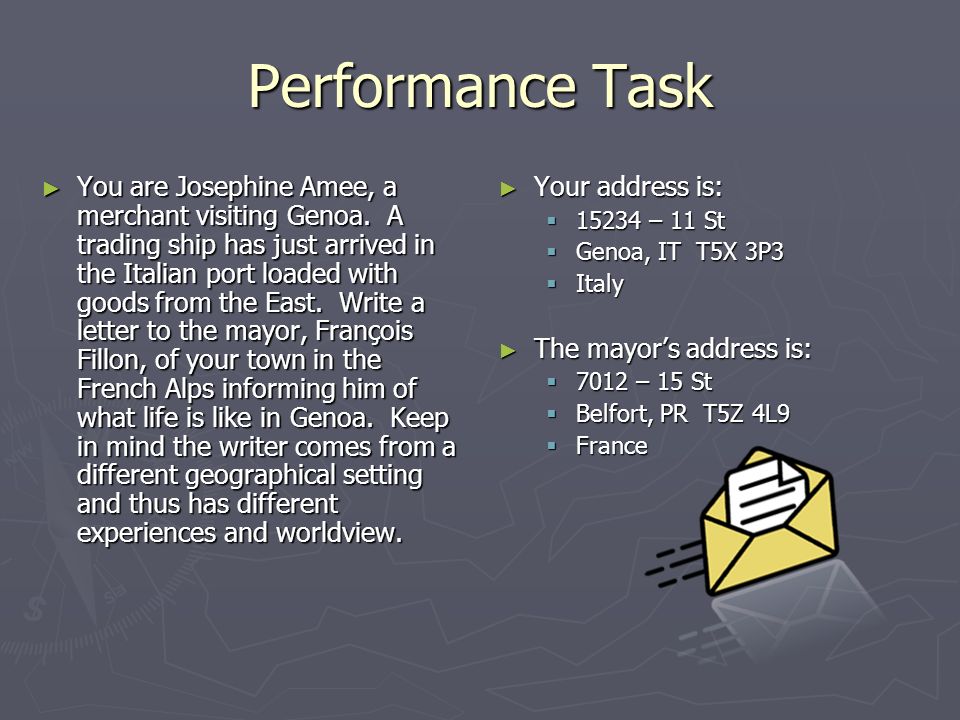 Performance Task

► You are Josephine Amee, a merchant visiting Genoa. A trading ship has just arrived in the Italian port loaded with goods from the East. Write a letter to the mayor, François Fillon, of your town in the French Alps informing him of what life is like in Genoa. Keep in mind the writer comes from a different geographical setting and thus has different experiences and worldview.

► Your address is:
▪ 15234 – 11 St
▪ Genoa, IT T5X 3P3
▪ Italy

► The mayor's address is:
▪ 7012 – 15 St
▪ Belfort, PR T5Z 4L9
▪ France